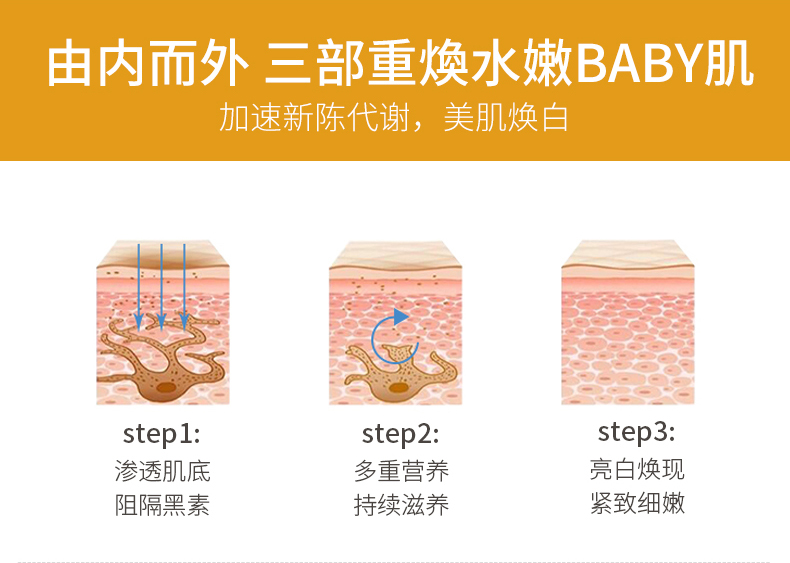 由内而外 三部重焕水嫩BABY肌
加速新陈代谢，美肌焕白

step1:
渗透肌底
阻隔黑素

step2:
多重营养
持续滋养

step3:
亮白焕现
紧致细嫩